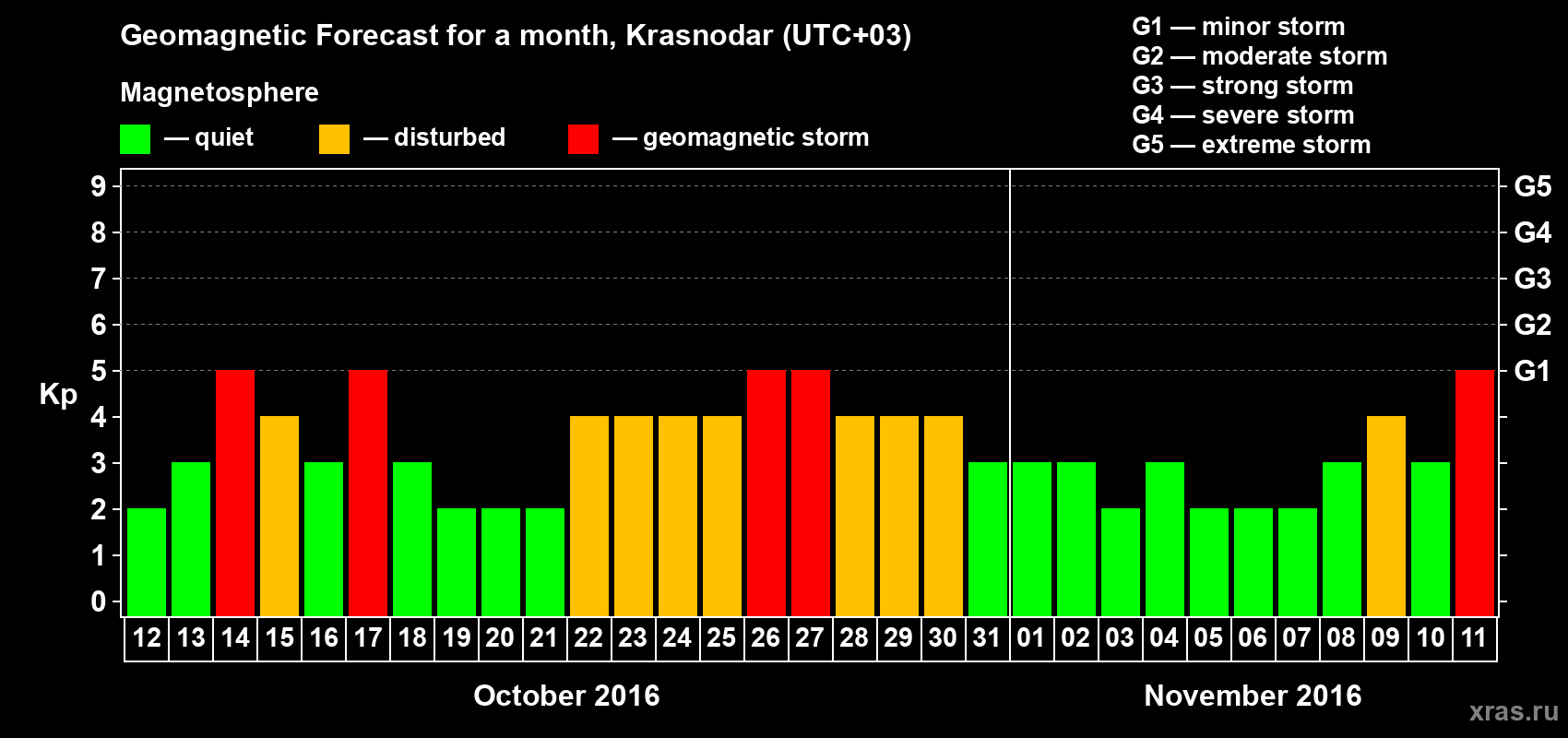 Geomagnetic Forecast for a month, Krasnodar (UTC+03)

Magnetosphere

— quiet — disturbed — geomagnetic storm

G1 — minor storm
G2 — moderate storm
G3 — strong storm
G4 — severe storm
G5 — extreme storm

Kp

9 8 7 6 5 4 3 2 1 0

G5 G4 G3 G2 G1

12 13 14 15 16 17 18 19 20 21 22 23 24 25 26 27 28 29 30 31 01 02 03 04 05 06 07 08 09 10 11

October 2016

November 2016

xras.ru